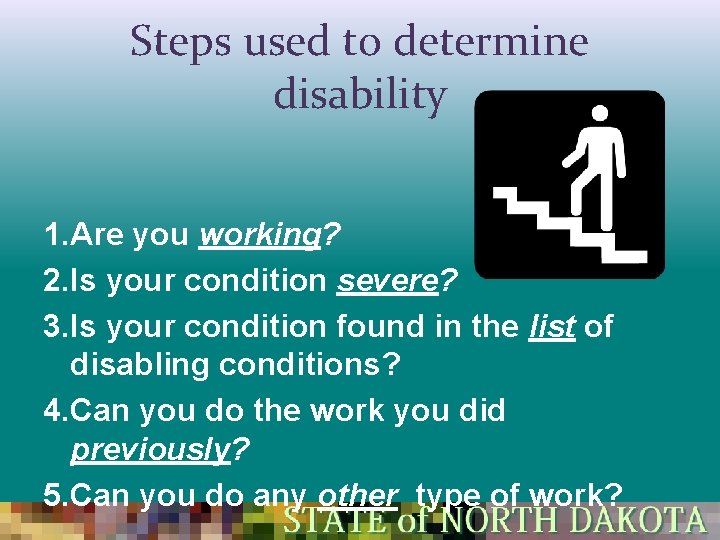 Steps used to determine disability

1.Are you working?
2.Is your condition severe?
3.Is your condition found in the list of disabling conditions?
4.Can you do the work you did previously?
5.Can you do any other type of work?

STATE of NORTH DAKOTA